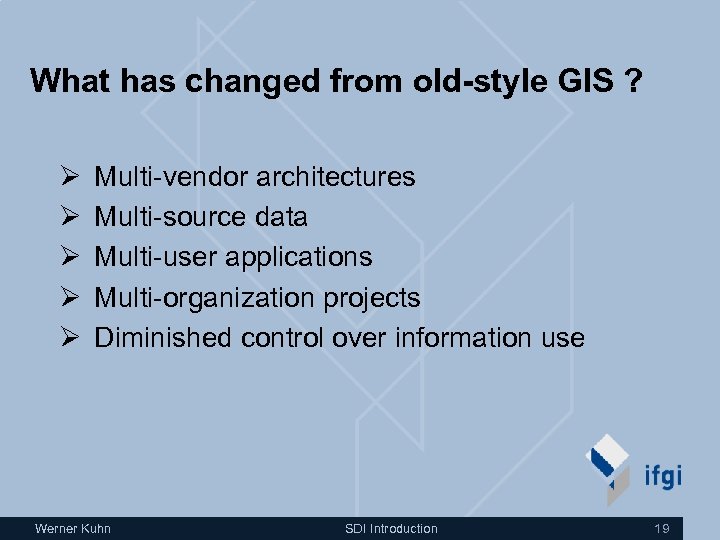 What has changed from old-style GIS ?

➢ Multi-vendor architectures
➢ Multi-source data
➢ Multi-user applications
➢ Multi-organization projects
➢ Diminished control over information use

ifgi

Werner Kuhn SDI Introduction 19